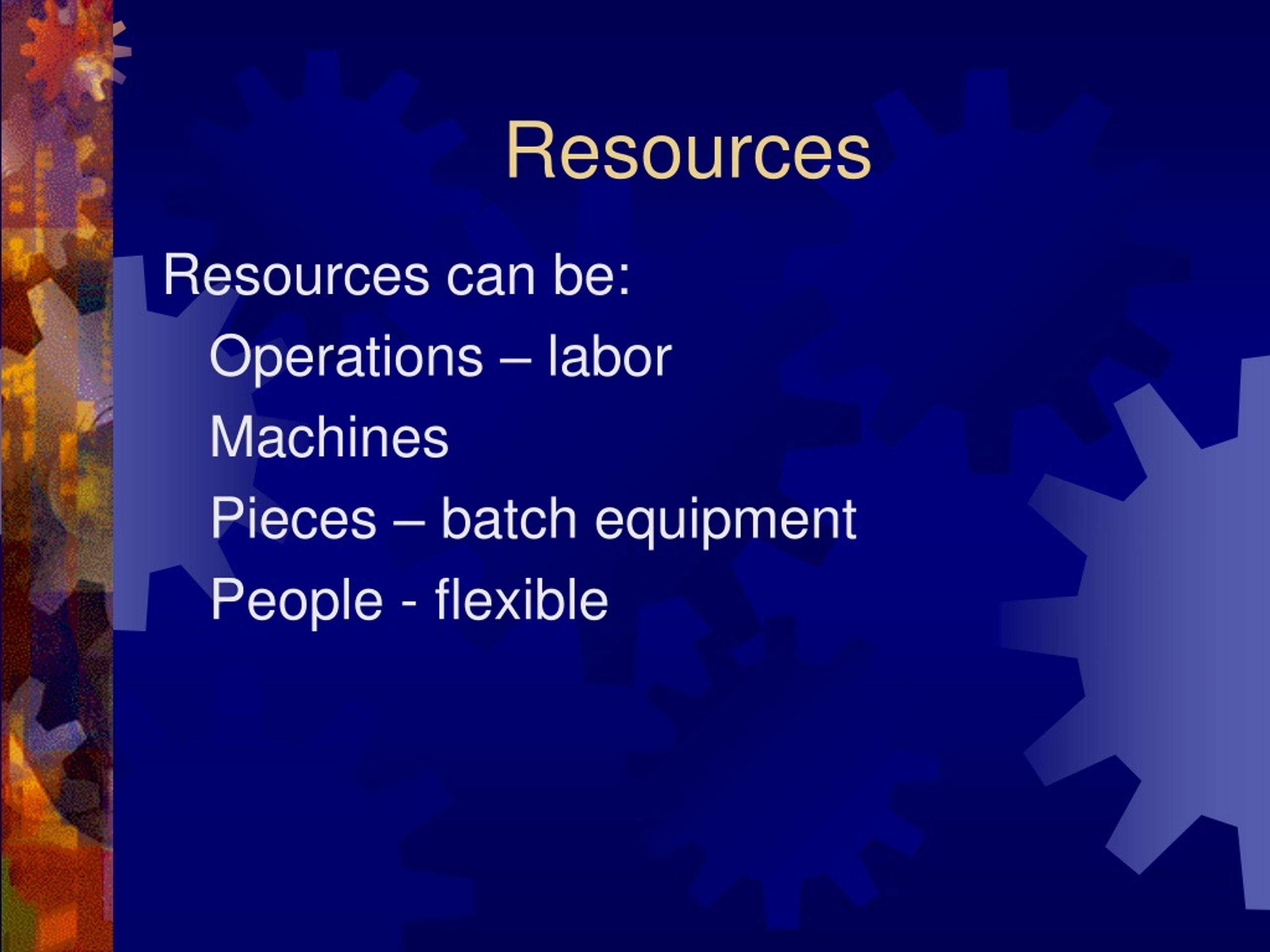 Resources

Resources can be:

Operations – labor

Machines

Pieces – batch equipment

People - flexible